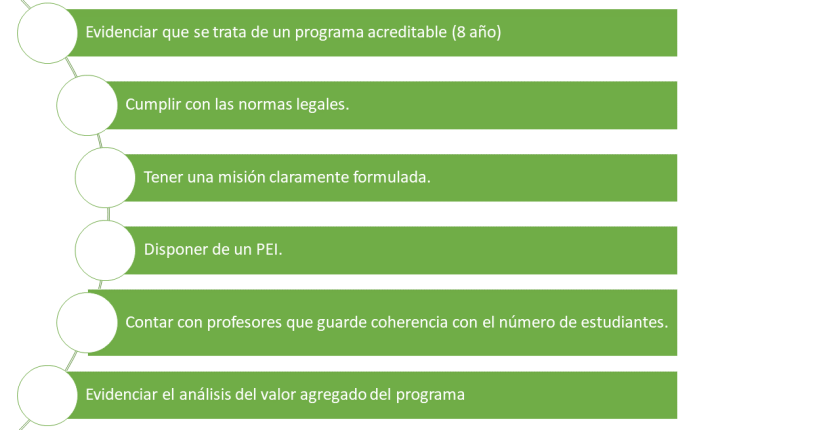 Evidenciar que se trata de un programa acreditable (8 año)

Cumplir con las normas legales.

Tener una misión claramente formulada.

Disponer de un PEI.

Contar con profesores que guarde coherencia con el número de estudiantes.

Evidenciar el análisis del valor agregado del programa